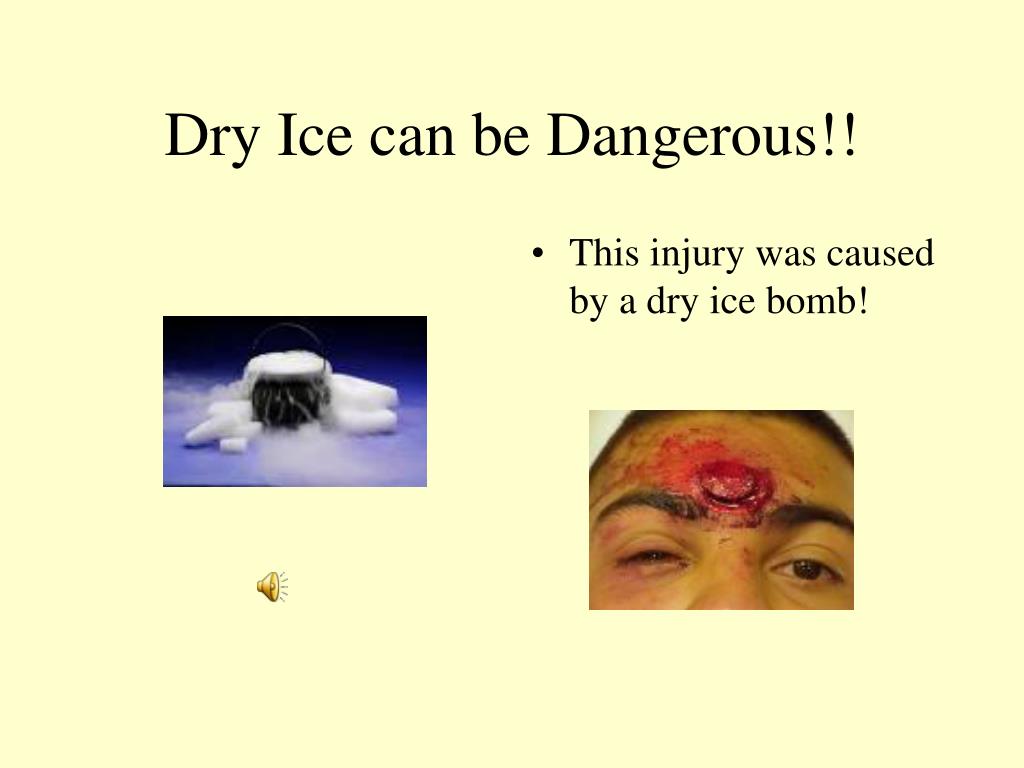 Dry Ice can be Dangerous!!

• This injury was caused by a dry ice bomb!